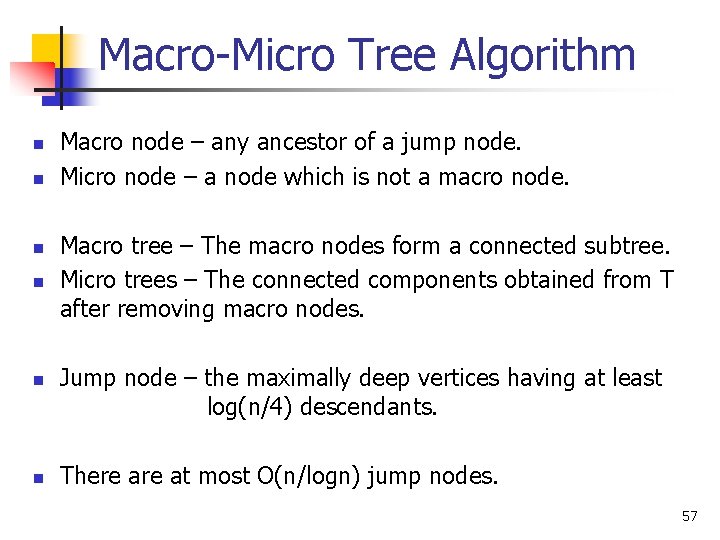 Macro-Micro Tree Algorithm

- Macro node – any ancestor of a jump node.
- Micro node – a node which is not a macro node.

- Macro tree – The macro nodes form a connected subtree.
- Micro trees – The connected components obtained from T after removing macro nodes.

- Jump node – the maximally deep vertices having at least log(n/4) descendants.

- There are at most O(n/logn) jump nodes.

57